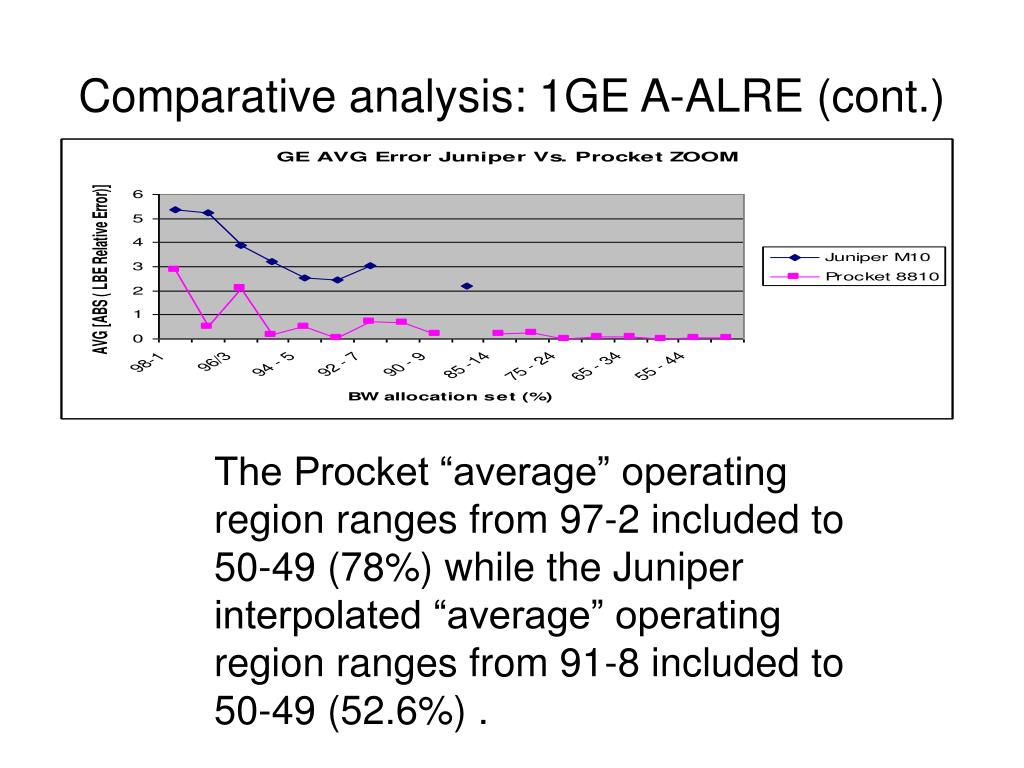 Comparative analysis: 1GE A-ALRE (cont.)

GE AVG Error Juniper Vs. Procket ZOOM

AVG [ABS ( LBE Relative Error)]

6
5
4
3
2
1
0

98-1
96/3
94 - 5
92 - 7
90 - 9
85 -14
75 - 24
65 - 34
55 - 44

BW allocation set (%)

Juniper M10
Procket 8810

The Procket “average” operating region ranges from 97-2 included to 50-49 (78%) while the Juniper interpolated “average” operating region ranges from 91-8 included to 50-49 (52.6%) .